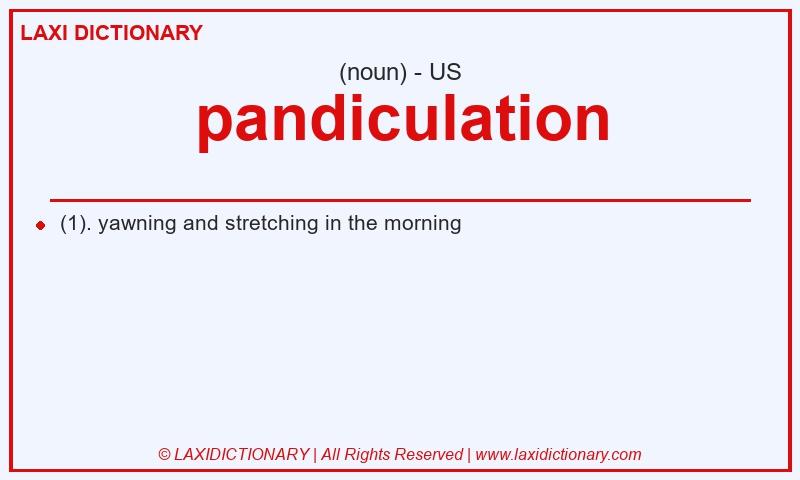 LAXI DICTIONARY

(noun) - US

pandiculation

(1). yawning and stretching in the morning

© LAXIDICTIONARY | All Rights Reserved | www.laxidictionary.com